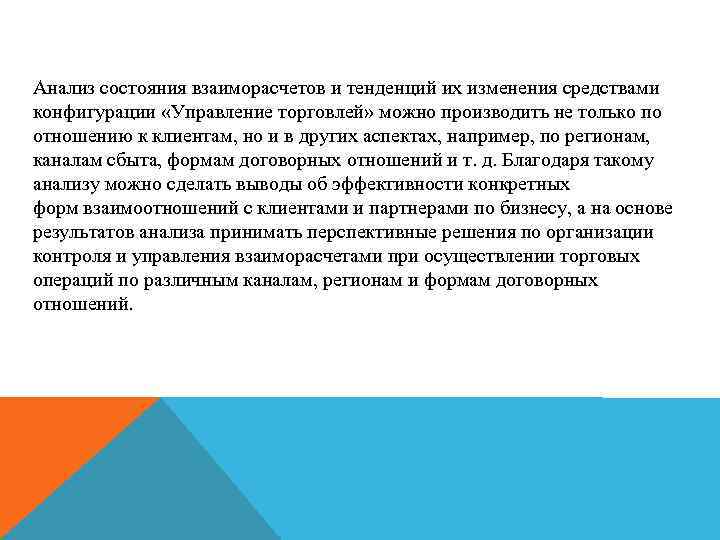 Анализ состояния взаиморасчетов и тенденций их изменения средствами конфигурации «Управление торговлей» можно производить не только по отношению к клиентам, но и в других аспектах, например, по регионам, каналам сбыта, формам договорных отношений и т. д. Благодаря такому анализу можно сделать выводы об эффективности конкретных форм взаимоотношений с клиентами и партнерами по бизнесу, а на основе результатов анализа принимать перспективные решения по организации контроля и управления взаиморасчетами при осуществлении торговых операций по различным каналам, регионам и формам договорных отношений.